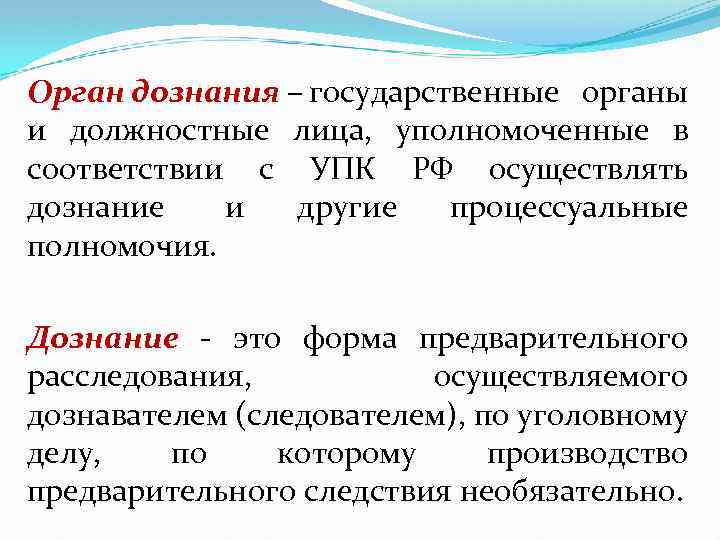 Орган дознания – государственные органы и должностные лица, уполномоченные в соответствии с УПК РФ осуществлять дознание и другие процессуальные полномочия.

Дознание - это форма предварительного расследования, осуществляемого дознавателем (следователем), по уголовному делу, по которому производство предварительного следствия необязательно.